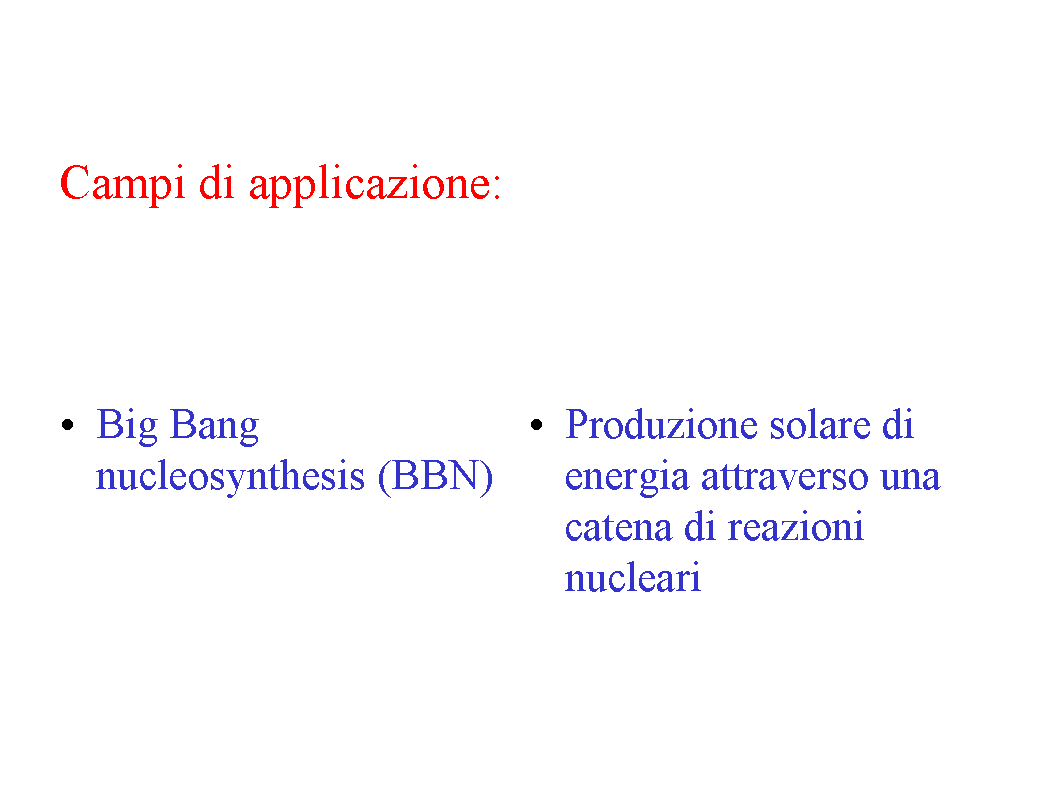 Campi di applicazione:

• Big Bang nucleosynthesis (BBN)

• Produzione solare di energia attraverso una catena di reazioni nucleari